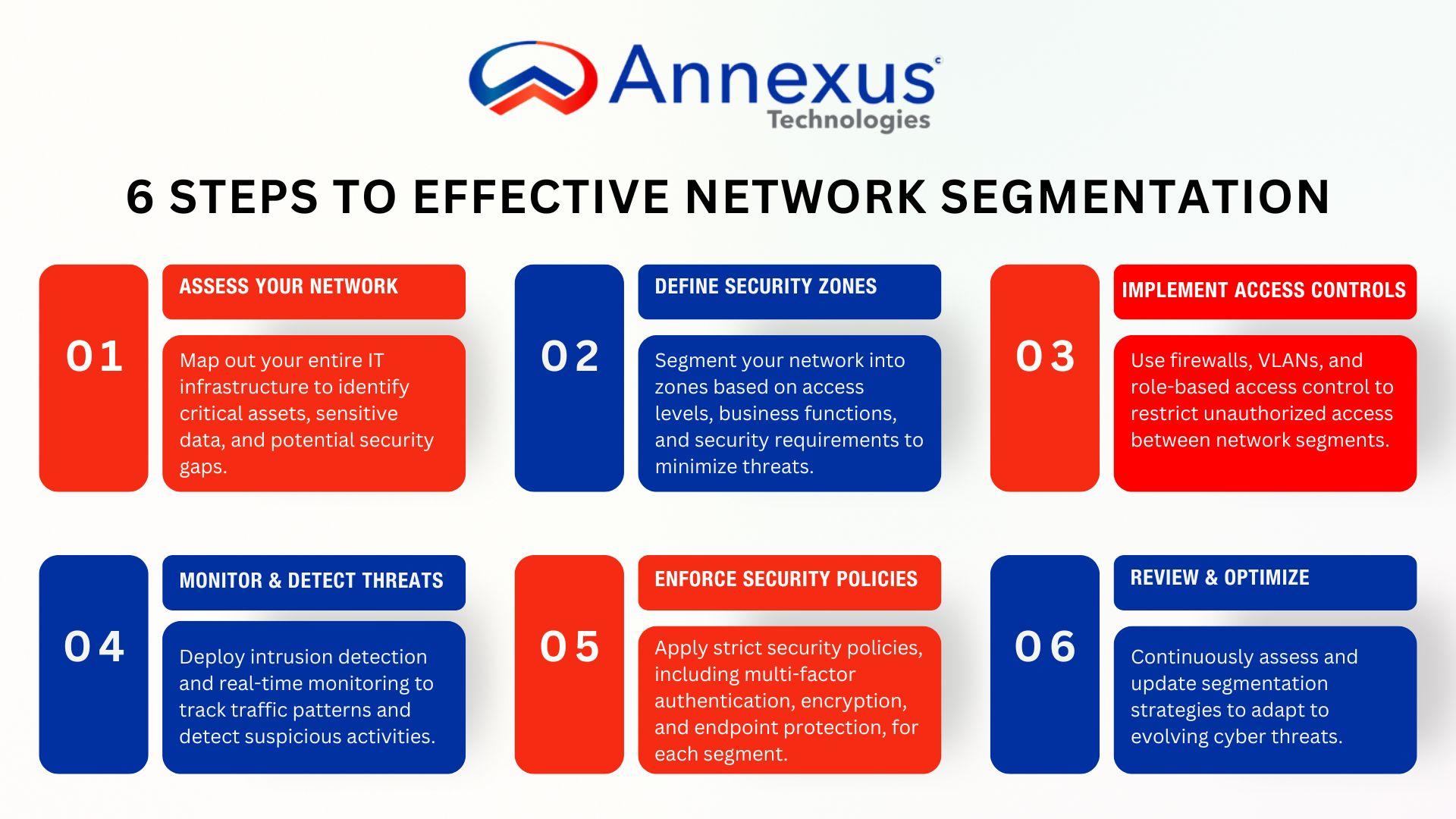 Annexus
Technologies

6 STEPS TO EFFECTIVE NETWORK SEGMENTATION

01
ASSESS YOUR NETWORK
Map out your entire IT infrastructure to identify critical assets, sensitive data, and potential security gaps.

02
DEFINE SECURITY ZONES
Segment your network into zones based on access levels, business functions, and security requirements to minimize threats.

03
IMPLEMENT ACCESS CONTROLS
Use firewalls, VLANs, and role-based access control to restrict unauthorized access between network segments.

04
MONITOR & DETECT THREATS
Deploy intrusion detection and real-time monitoring to track traffic patterns and detect suspicious activities.

05
ENFORCE SECURITY POLICIES
Apply strict security policies, including multi-factor authentication, encryption, and endpoint protection, for each segment.

06
REVIEW & OPTIMIZE
Continuously assess and update segmentation strategies to adapt to evolving cyber threats.